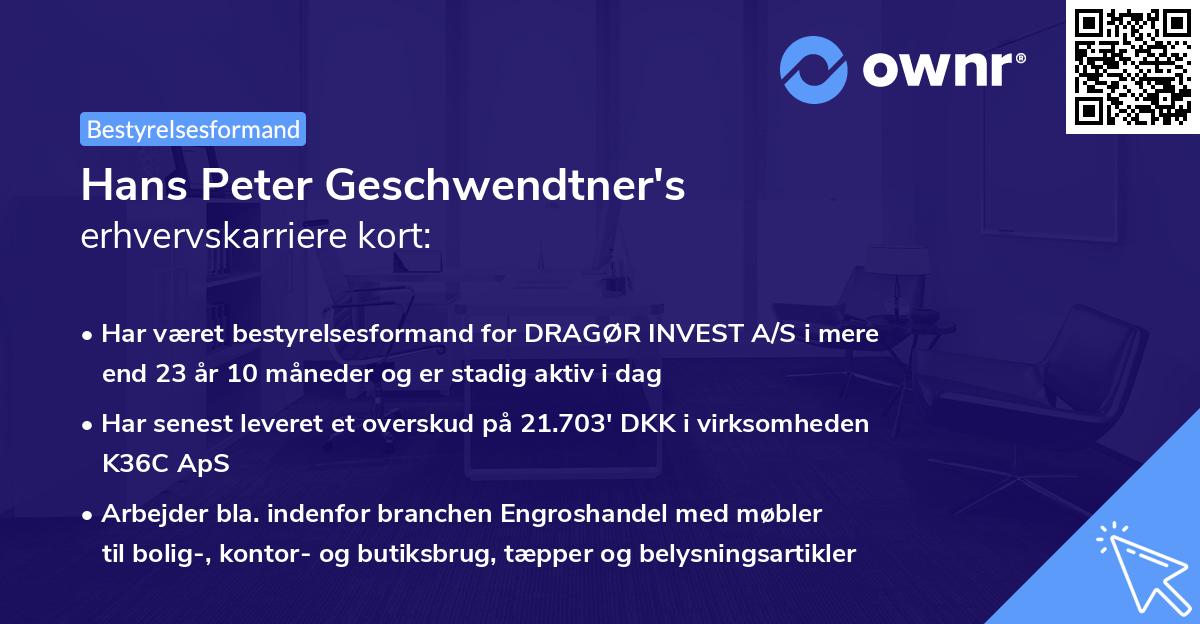 ownr®

Bestyrelsesformand

Hans Peter Geschwendtner's
erhvervskarriere kort:

• Har været bestyrelsesformand for DRAGØR INVEST A/S i mere end 23 år 10 måneder og er stadig aktiv i dag

• Har senest leveret et overskud på 21.703' DKK i virksomheden K36C ApS

• Arbejder bla. indenfor branchen Engroshandel med møbler til bolig-, kontor- og butiksbrug, tæpper og belysningsartikler